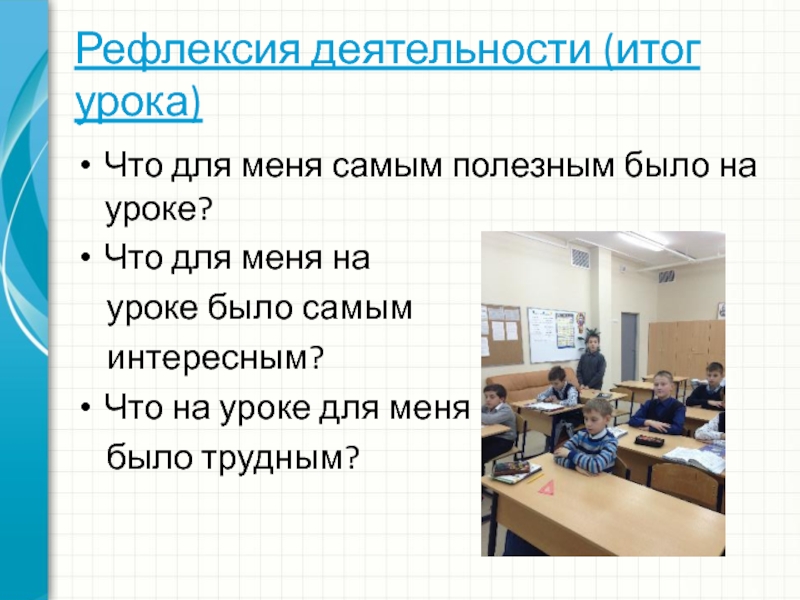 Рефлексия деятельности (итог урока)

• Что для меня самым полезным было на уроке?
• Что для меня на уроке было самым интересным?
• Что на уроке для меня было трудным?